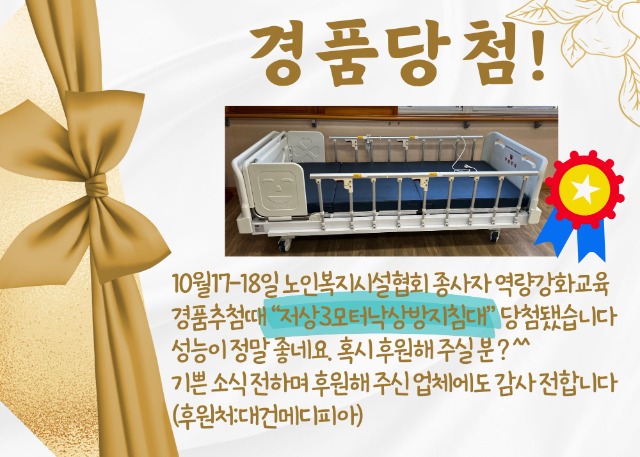 경품당첨!

10월17-18일 노인복지시설협회 종사자 역량강화교육 경품추첨때 "저상3모터낙상방지침대" 당첨됐습니다
성능이 정말 좋네요. 혹시 후원해 주실 분? ^^
기쁜 소식 전하며 후원해 주신 업체에도 감사 전합니다
(후원처:대건메디피아)